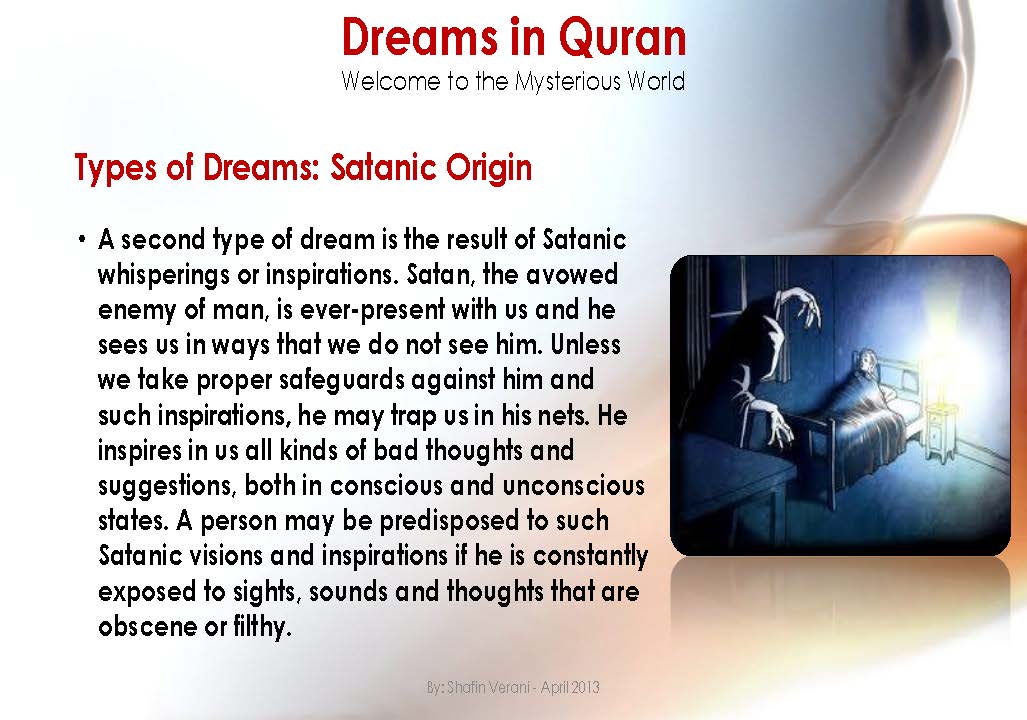 Dreams in Quran
Welcome to the Mysterious World

Types of Dreams: Satanic Origin

• A second type of dream is the result of Satanic whisperings or inspirations. Satan, the avowed enemy of man, is ever-present with us and he sees us in ways that we do not see him. Unless we take proper safeguards against him and such inspirations, he may trap us in his nets. He inspires in us all kinds of bad thoughts and suggestions, both in conscious and unconscious states. A person may be predisposed to such Satanic visions and inspirations if he is constantly exposed to sights, sounds and thoughts that are obscene or filthy.

By: Shafin Verani - April 2013